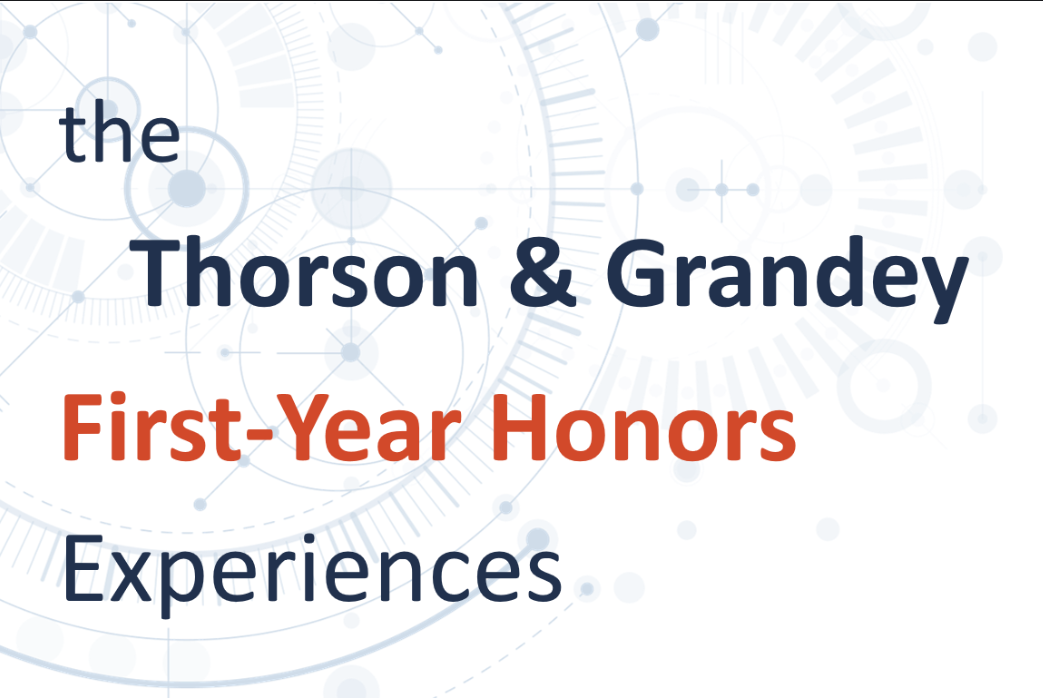 the

Thorson & Grandey

First-Year Honors

Experiences